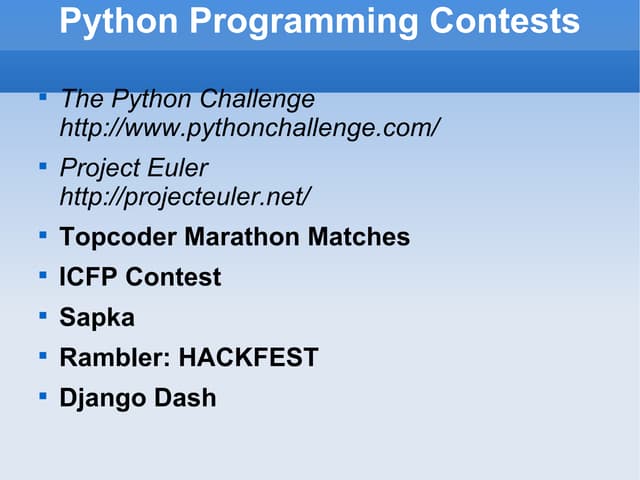 Python Programming Contests

- The Python Challenge http://www.pythonchallenge.com/
- Project Euler http://projecteuler.net/
- Topcoder Marathon Matches
- ICFP Contest
- Sapka
- Rambler: HACKFEST
- Django Dash